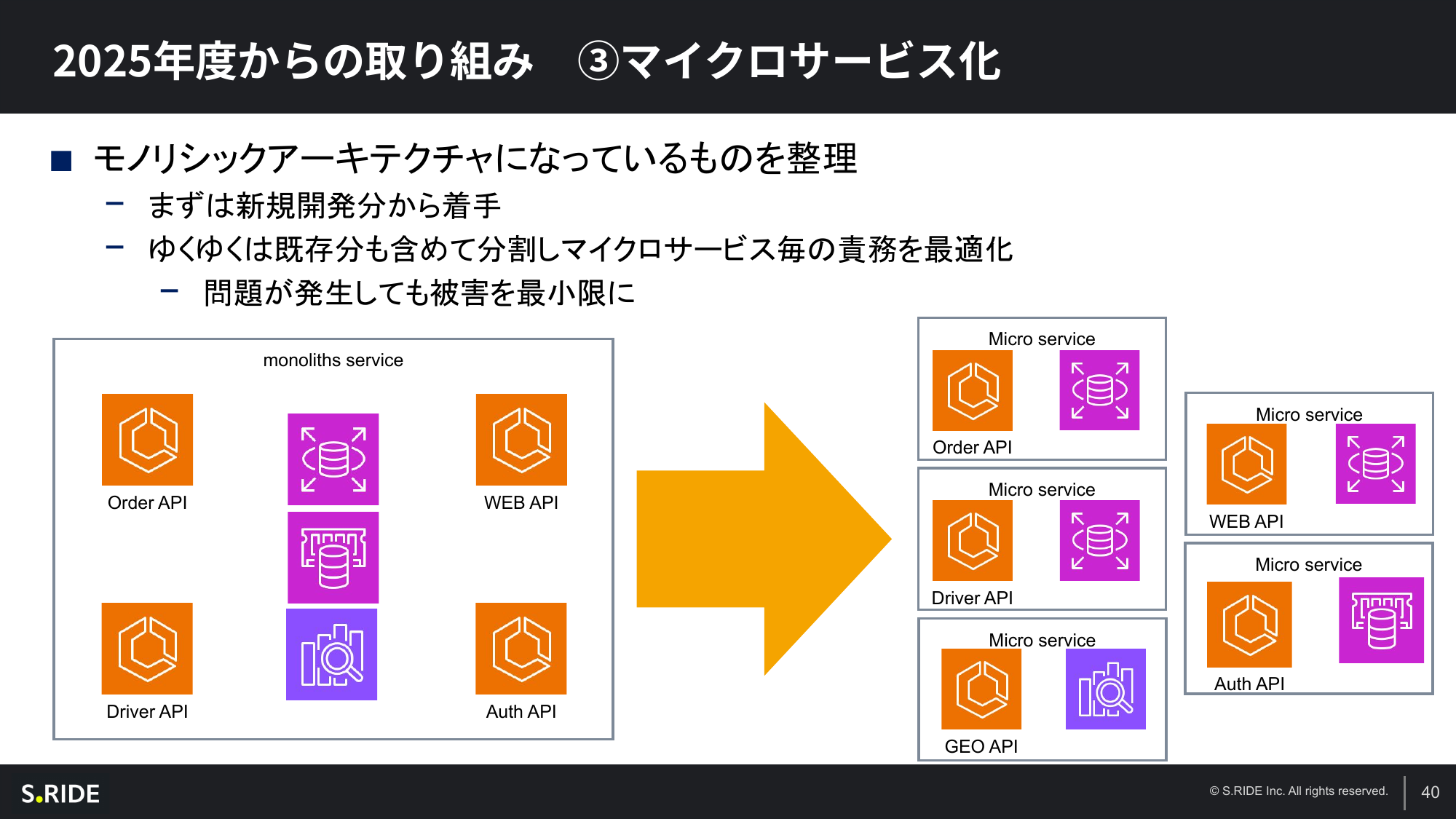 2025年度からの取り組み　③マイクロサービス化

■ モノリシックアーキテクチャになっているものを整理

– まずは新規開発分から着手

– ゆくゆくは既存分も含めて分割しマイクロサービス毎の責務を最適化

– 問題が発生しても被害を最小限に

monoliths service

Order API

WEB API

Driver API

Auth API

Micro service

Order API

Micro service

Driver API

Micro service

GEO API

Micro service

WEB API

Micro service

Auth API

S.RIDE

© S.RIDE Inc. All rights reserved.

40